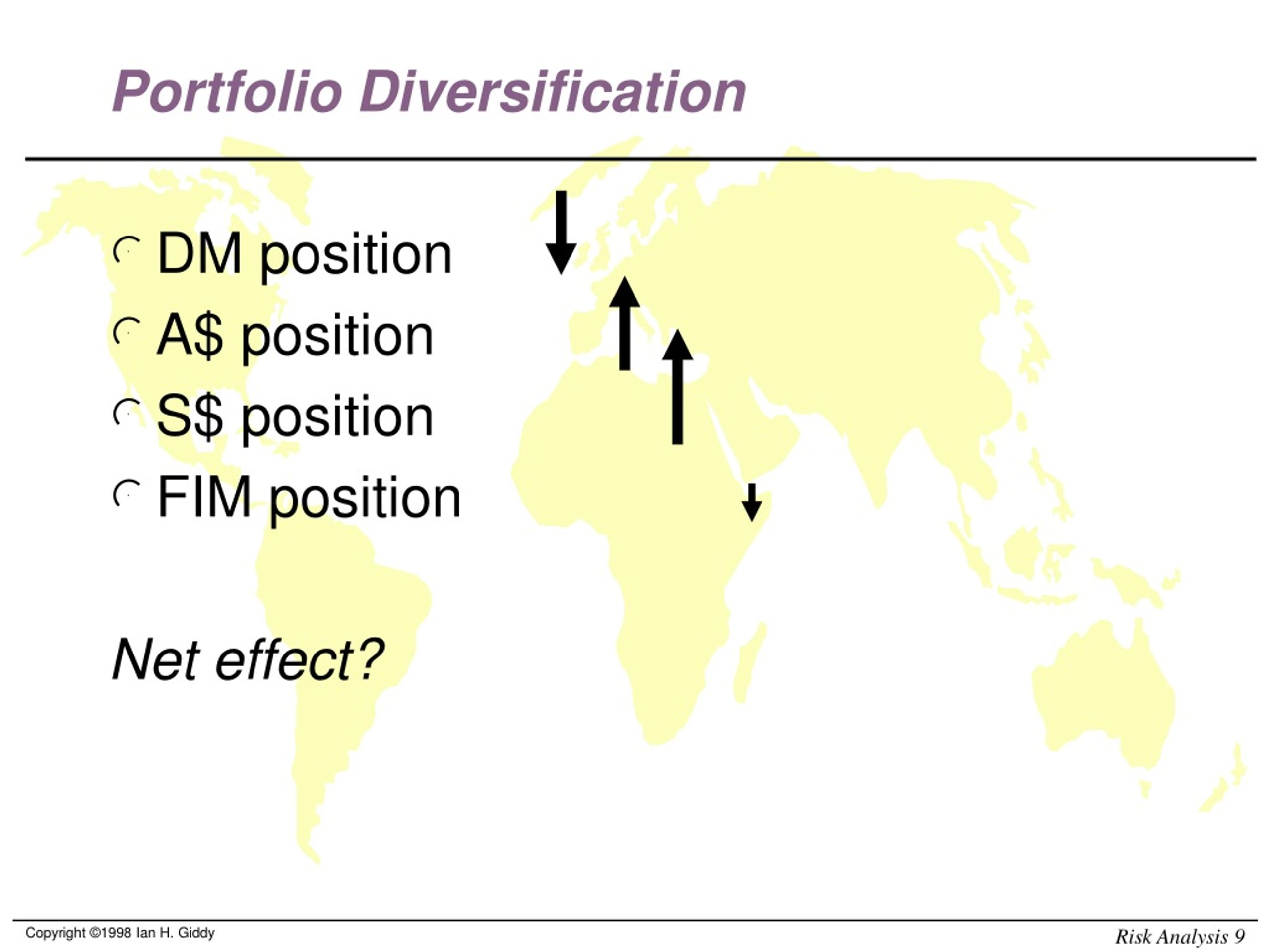 Portfolio Diversification

DM position
A\$ position
S\$ position
FIM position

Net effect?

Copyright ©1998 Ian H. Giddy

Risk Analysis 9